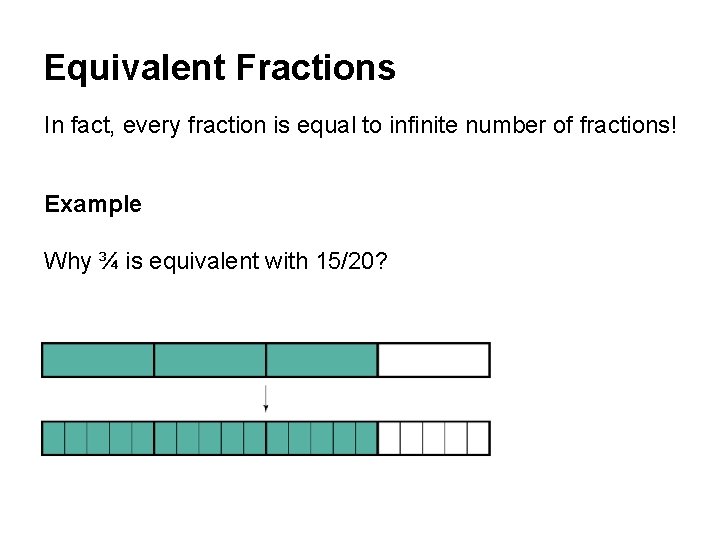 Equivalent Fractions

In fact, every fraction is equal to infinite number of fractions!

Example

Why ¾ is equivalent with 15/20?